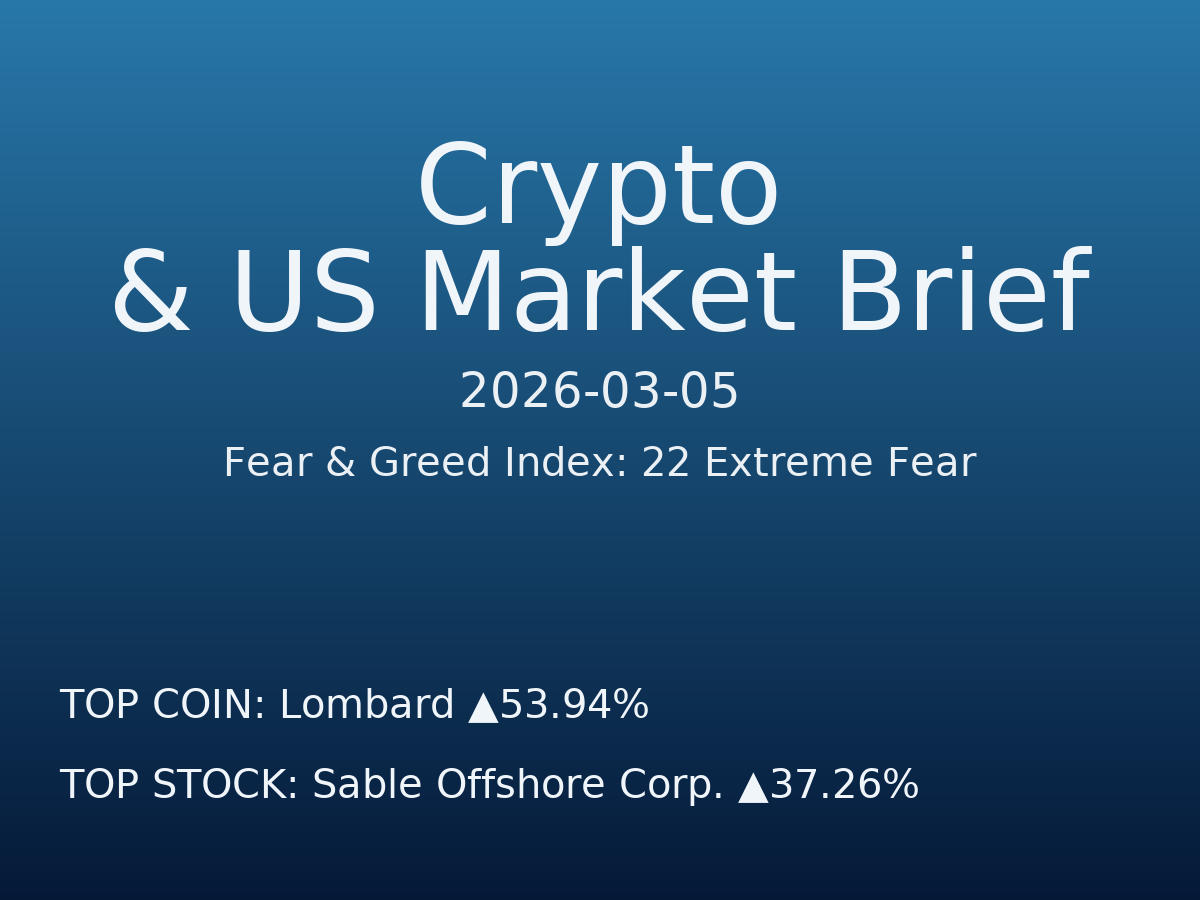 Crypto
& US Market Brief

2026-03-05

Fear & Greed Index: 22 Extreme Fear

TOP COIN: Lombard ▲53.94%

TOP STOCK: Sable Offshore Corp. ▲37.26%